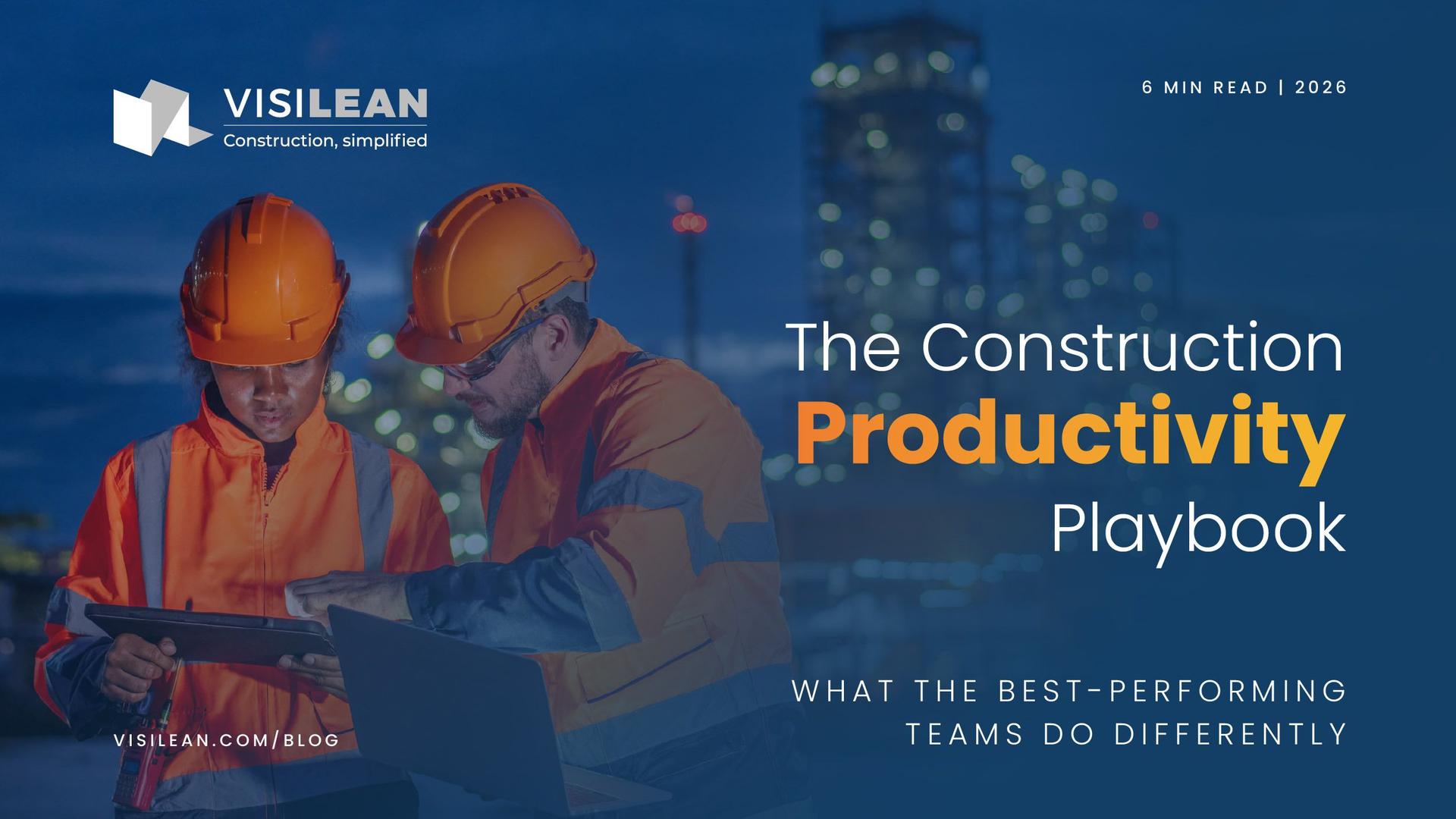 VISILEAN
Construction, simplified

6 MIN READ | 2026

The Construction Productivity Playbook

WHAT THE BEST-PERFORMING TEAMS DO DIFFERENTLY

VISILEAN.COM/BLOG